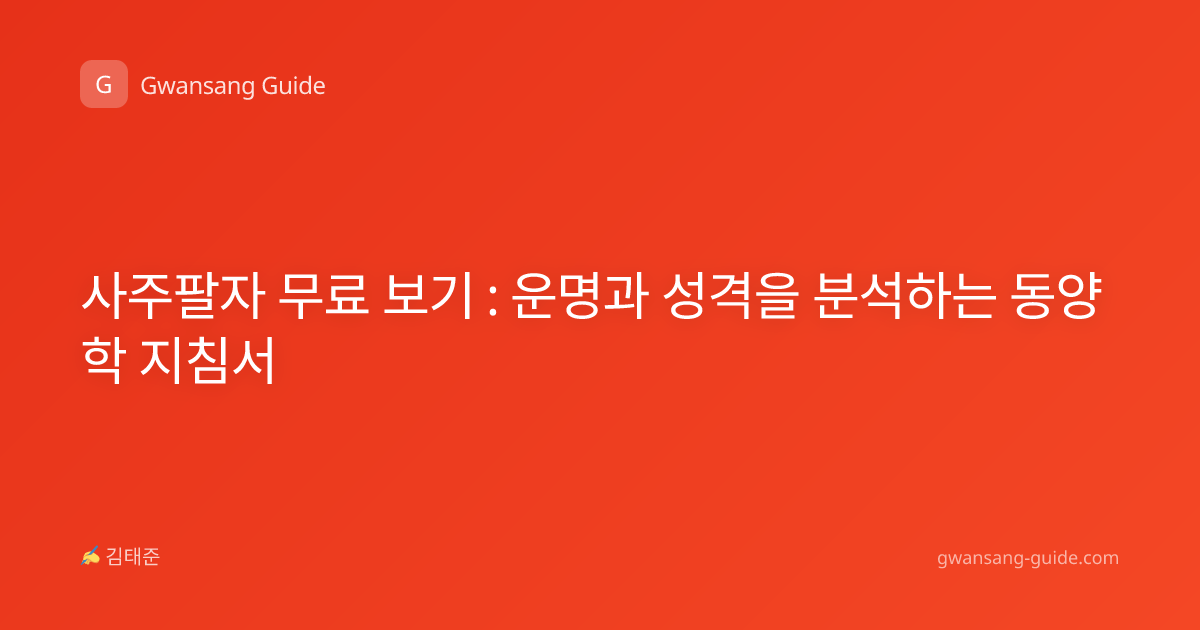 G Gwansang Guide

사주팔자 무료 보기 : 운명과 성격을 분석하는 동양학 지침서

✍ 김태준

gwansang-guide.com